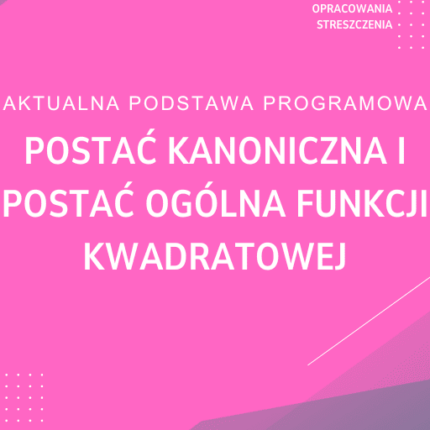 OPRACOWANIA
STRESZCZENIA

AKTUALNA PODSTAWA PROGRAMOWA

POSTAĆ KANONICZNA I POSTAĆ OGÓLNA FUNKCJI KWADRATOWEJ